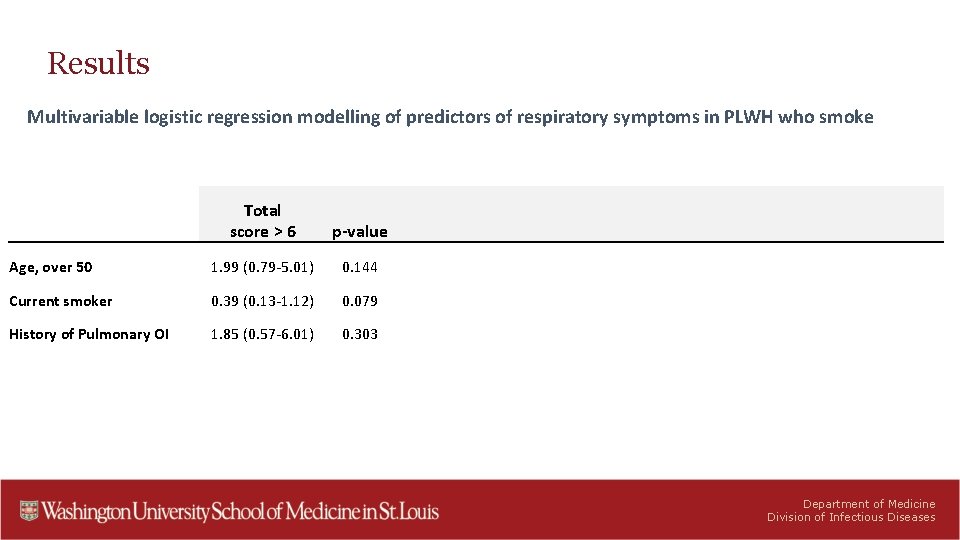 Results

Multivariable logistic regression modelling of predictors of respiratory symptoms in PLWH who smoke

| | Total score > 6 | p-value |
|---|---|---|
| Age, over 50 | 1.99 (0.79-5.01) | 0.144 |
| Current smoker | 0.39 (0.13-1.12) | 0.079 |
| History of Pulmonary OI | 1.85 (0.57-6.01) | 0.303 |

Washington University School of Medicine in St. Louis

Department of Medicine
Division of Infectious Diseases